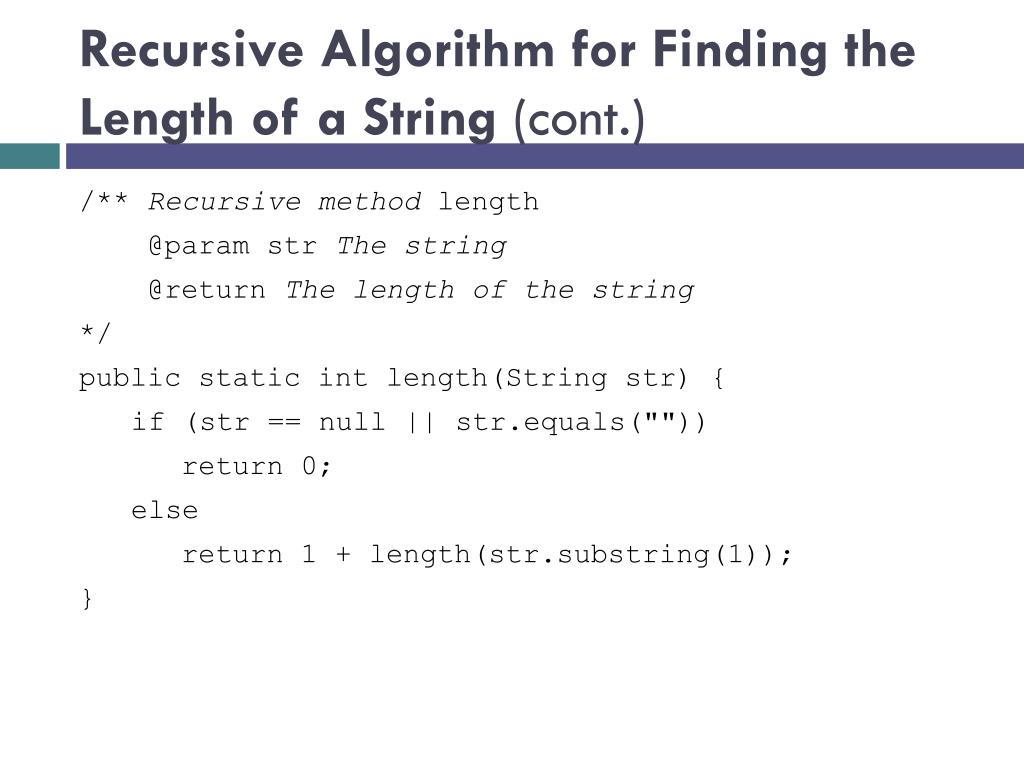 Recursive Algorithm for Finding the Length of a String (cont.)

/** Recursive method length
    @param str The string
    @return The length of the string
*/
public static int length(String str) {
   if (str == null || str.equals(""))
      return 0;
   else
      return 1 + length(str.substring(1));
}